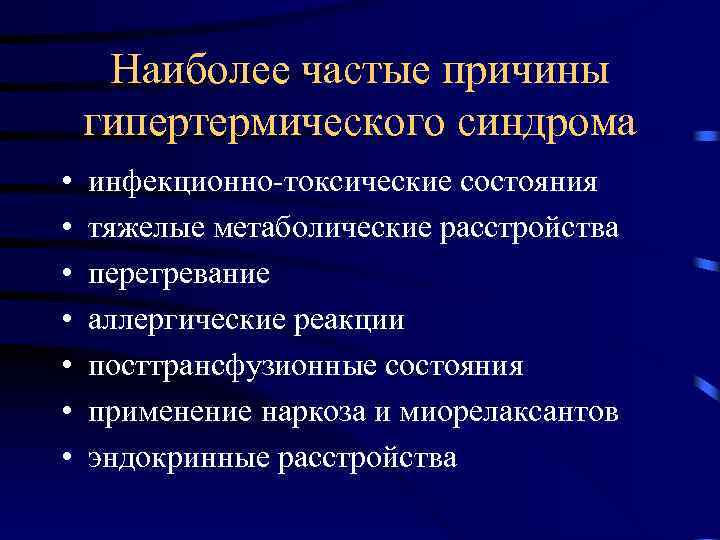 Наиболее частые причины гипертермического синдрома

• инфекционно-токсические состояния
• тяжелые метаболические расстройства
• перегревание
• аллергические реакции
• посттрансфузионные состояния
• применение наркоза и миорелаксантов
• эндокринные расстройства